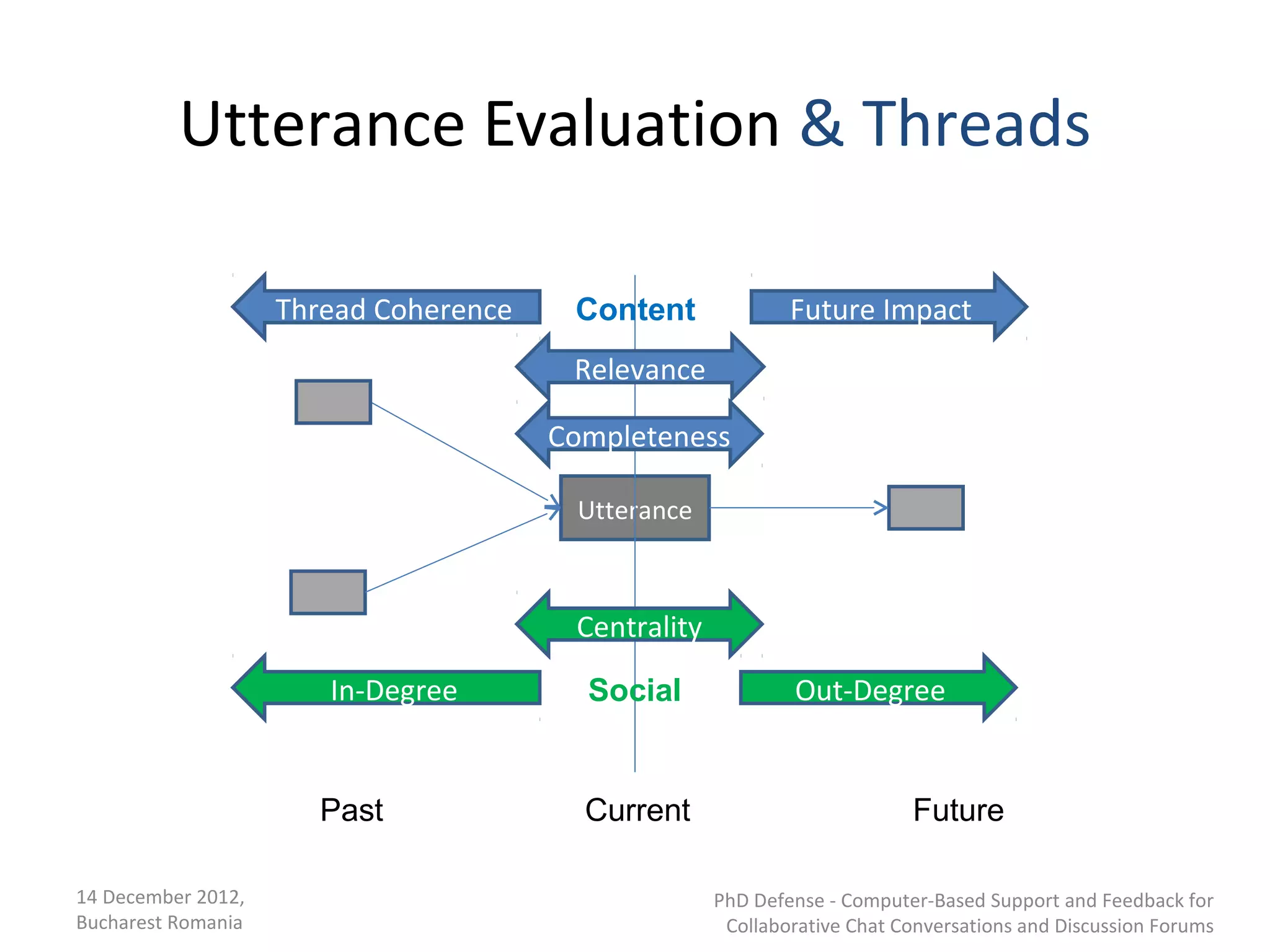 Utterance Evaluation & Threads

Thread Coherence

Content

Future Impact

Relevance

Completeness

Utterance

Centrality

In-Degree

Social

Out-Degree

Past

Current

Future

14 December 2012, Bucharest Romania

PhD Defense - Computer-Based Support and Feedback for Collaborative Chat Conversations and Discussion Forums